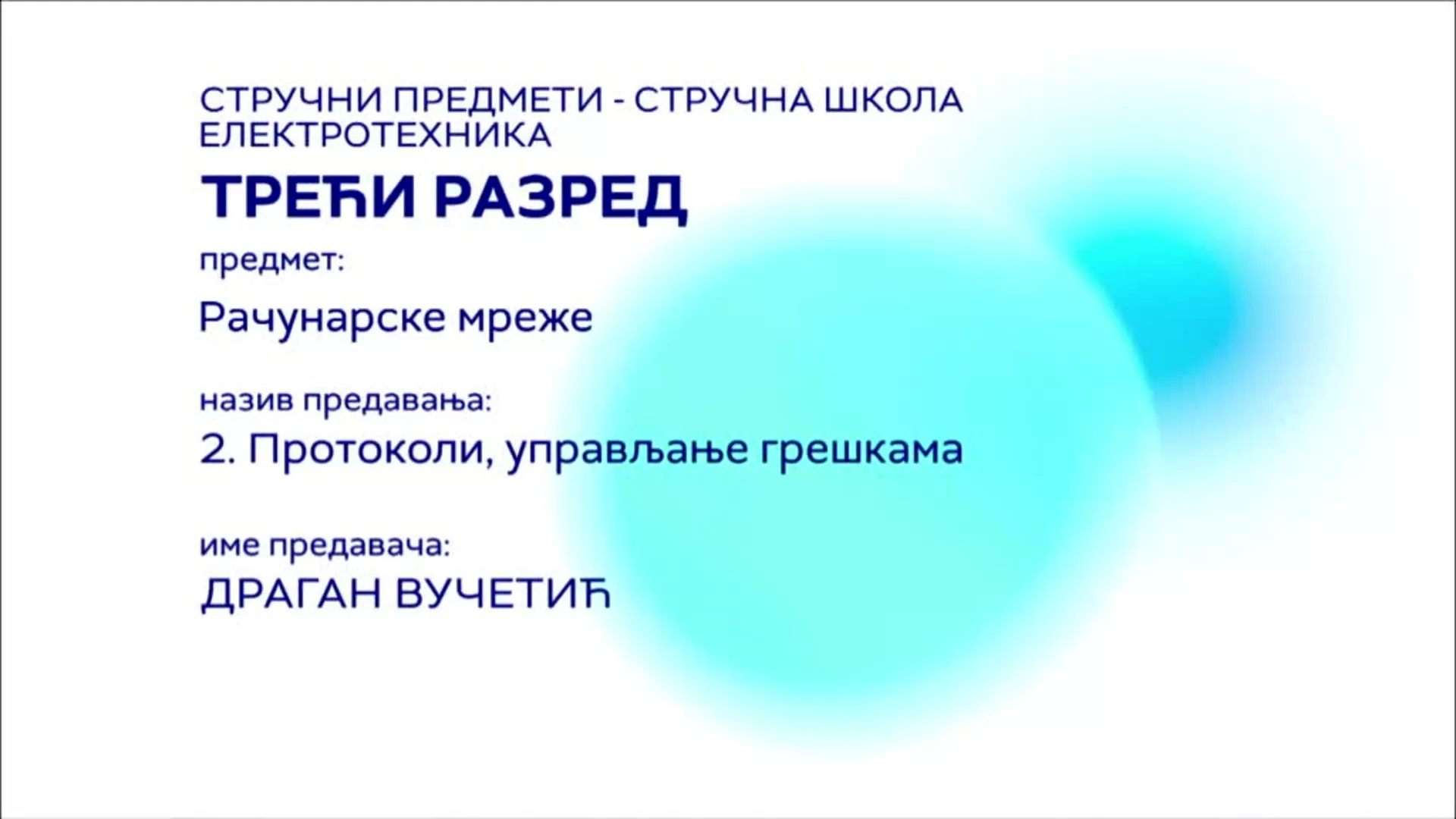 СТРУЧНИ ПРЕДМЕТИ - СТРУЧНА ШКОЛА
ЕЛЕКТРОТЕХНИКА

ТРЕЋИ РАЗРЕД

предмет:

Рачунарске мреже

назив предавања:

2. Протоколи, управљање грешкама

име предавача:

ДРАГАН ВУЧЕТИЋ